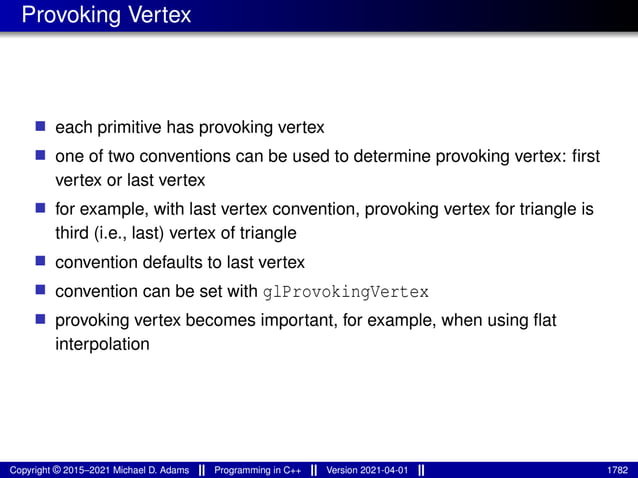 Provoking Vertex

- each primitive has provoking vertex
- one of two conventions can be used to determine provoking vertex: first vertex or last vertex
- for example, with last vertex convention, provoking vertex for triangle is third (i.e., last) vertex of triangle
- convention defaults to last vertex
- convention can be set with glProvokingVertex
- provoking vertex becomes important, for example, when using flat interpolation

Copyright © 2015–2021 Michael D. Adams || Programming in C++ || Version 2021-04-01 || 1782